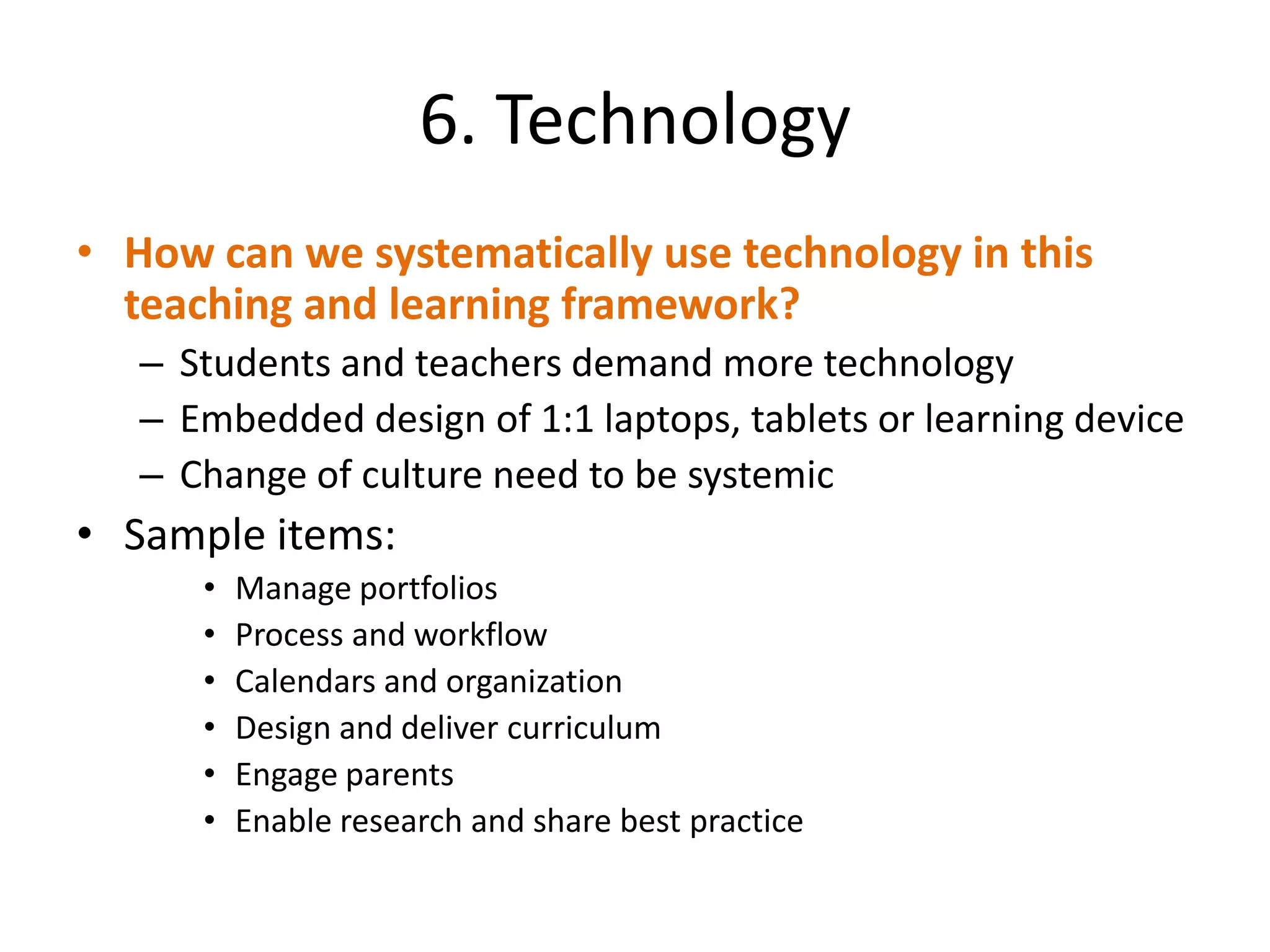 6. Technology

• How can we systematically use technology in this teaching and learning framework?
– Students and teachers demand more technology
– Embedded design of 1:1 laptops, tablets or learning device
– Change of culture need to be systemic

• Sample items:
• Manage portfolios
• Process and workflow
• Calendars and organization
• Design and deliver curriculum
• Engage parents
• Enable research and share best practice